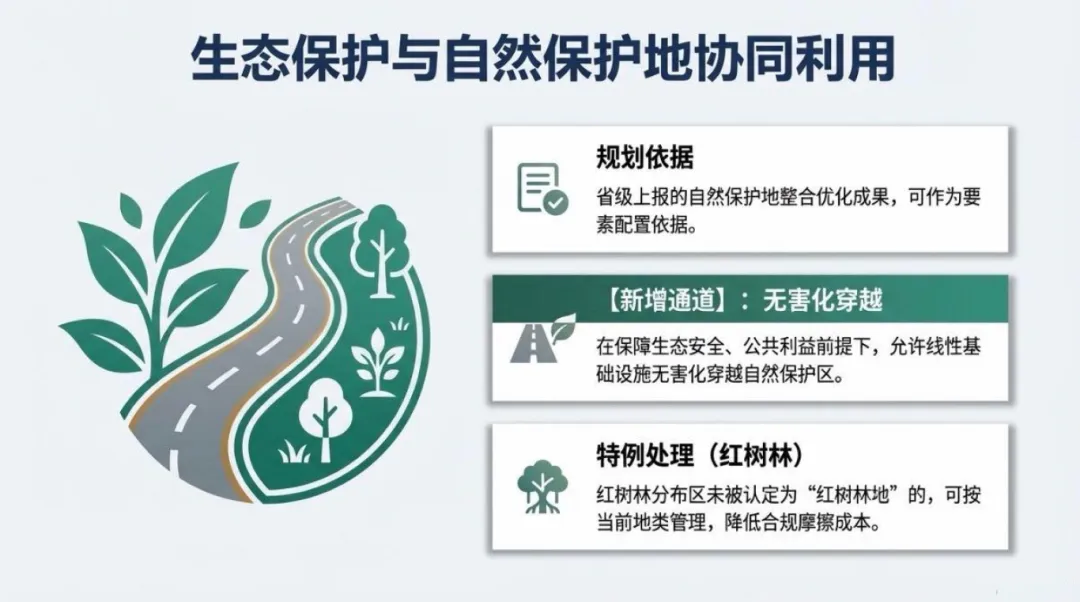 生态保护与自然保护地协同利用

规划依据

省级上报的自然保护地整合优化成果，可作为要素配置依据。

【新增通道】：无害化穿越

在保障生态安全、公共利益前提下，允许线性基础设施无害化穿越自然保护区。

特例处理（红树林）

红树林分布区未被认定为“红树林地”的，可按当前地类管理，降低合规摩擦成本。